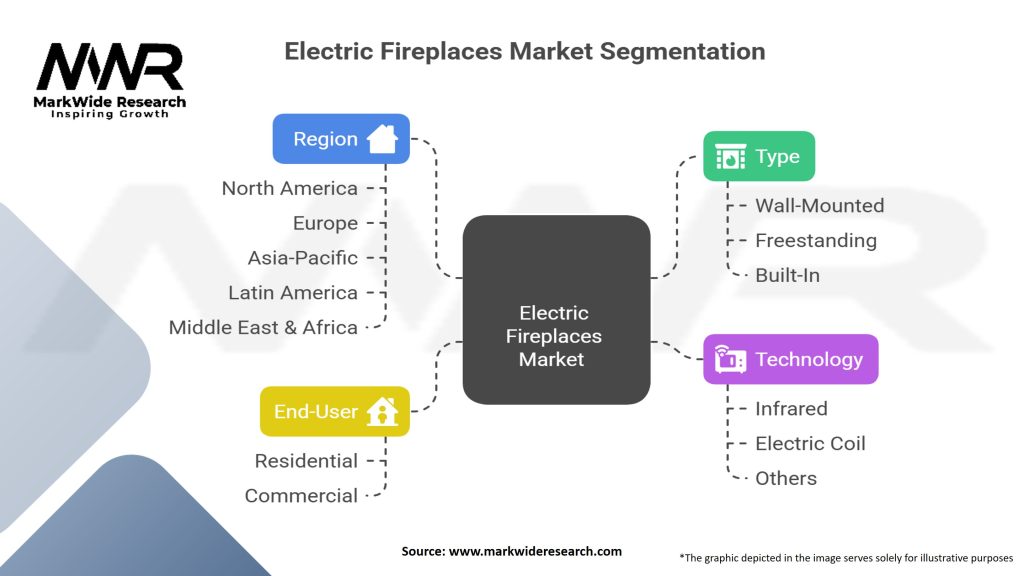 MWR
MarkWide Research
Inspiring Growth

Electric Fireplaces Market Segmentation

Region
North America
Europe
Asia-Pacific
Latin America
Middle East & Africa

End-User
Residential
Commercial

Electric Fireplaces Market

Type
Wall-Mounted
Freestanding
Built-In

Technology
Infrared
Electric Coil
Others

Source: www.markwideresearch.com

*The graphic depicted in the image serves solely for illustrative purposes